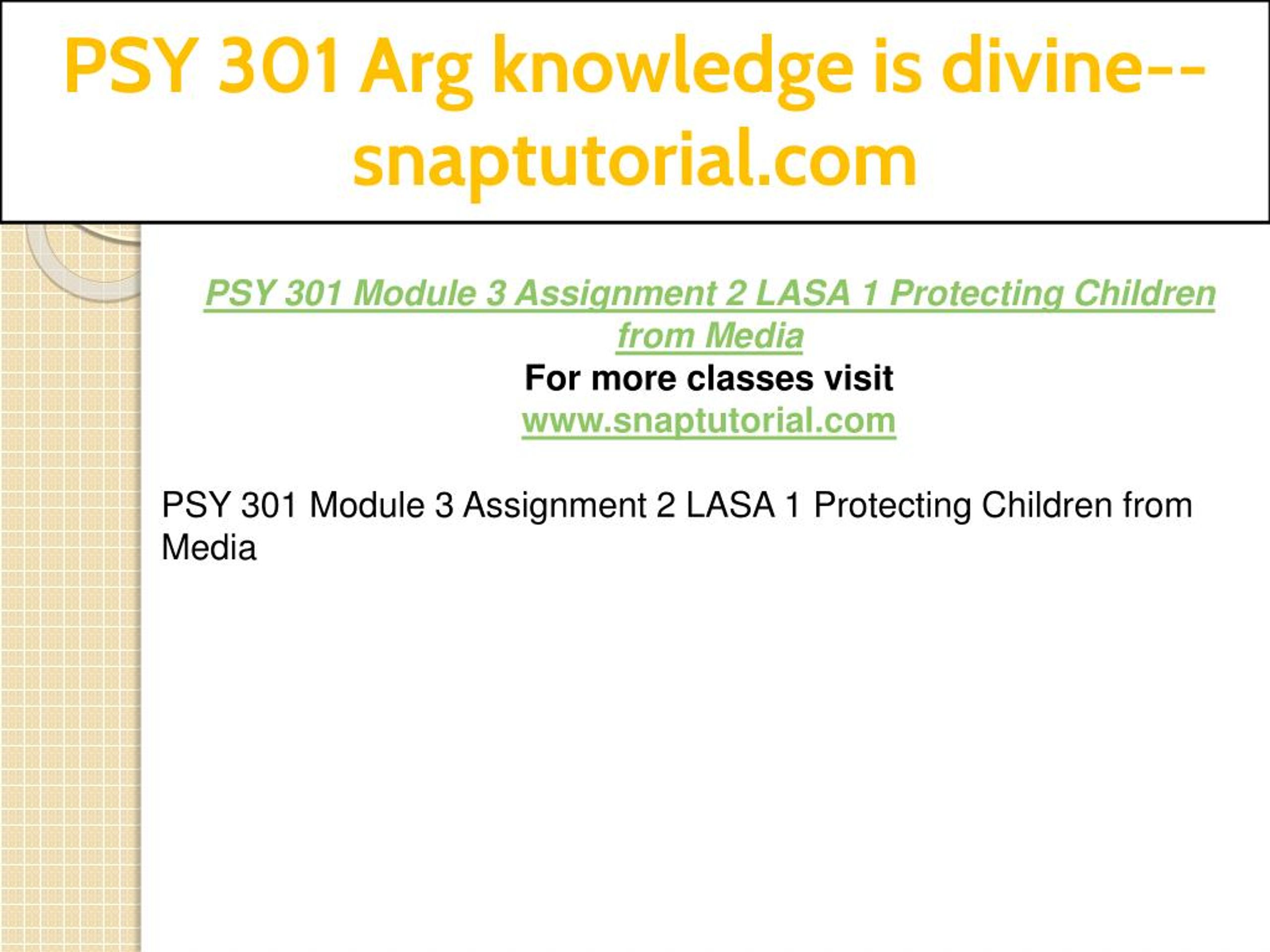 PSY 301 Arg knowledge is divine--snaptutorial.com

PSY 301 Module 3 Assignment 2 LASA 1 Protecting Children from Media
For more classes visit
www.snaptutorial.com

PSY 301 Module 3 Assignment 2 LASA 1 Protecting Children from Media